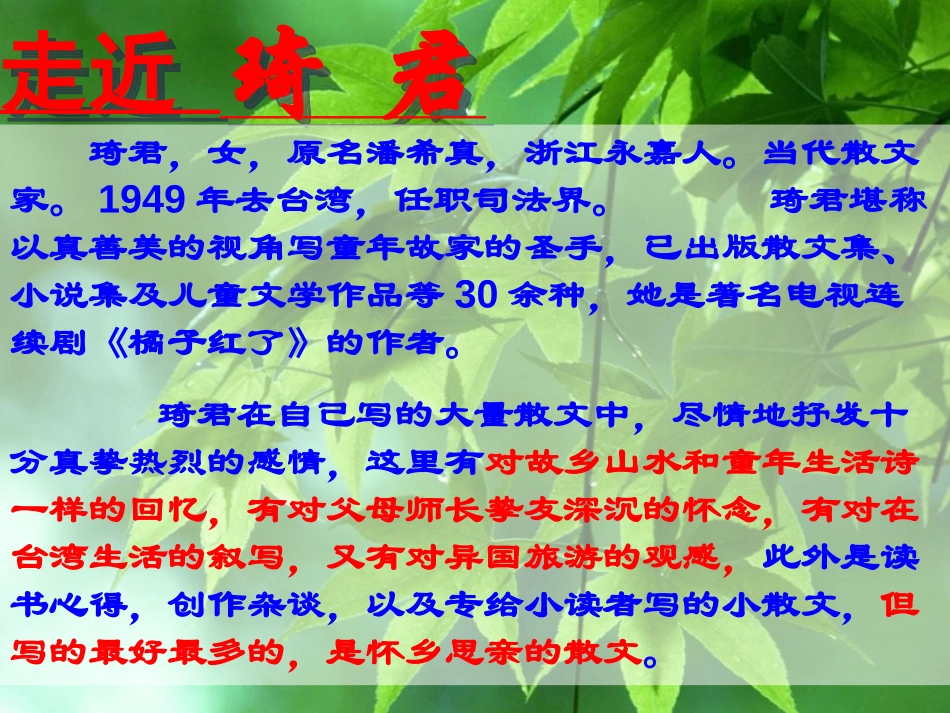 走近 琦 君

琦君，女，原名潘希真，浙江永嘉人。当代散文家。1949 年去台湾，任职司法界。 琦君堪称以真善美的视角写童年故家的圣手，已出版散文集、小说集及儿童文学作品等 30 余种，她是著名电视连续剧《橘子红了》的作者。

琦君在自己写的大量散文中，尽情地抒发十分真挚热烈的感情，这里有对故乡山水和童年生活诗一样的回忆，有对父母师长挚友深沉的怀念，有对在台湾生活的叙写，又有对异国旅游的观感，此外是读书心得，创作杂谈，以及专给小读者写的小散文，但写的最好最多的，是怀乡思亲的散文。